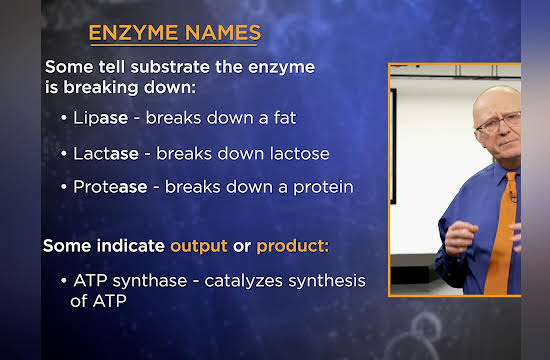 ENZYME NAMES

Some tell substrate the enzyme is breaking down:

• Lipase - breaks down a fat

• Lactase - breaks down lactose

• Protease - breaks down a protein

Some indicate output or product:

• ATP synthase - catalyzes synthesis of ATP